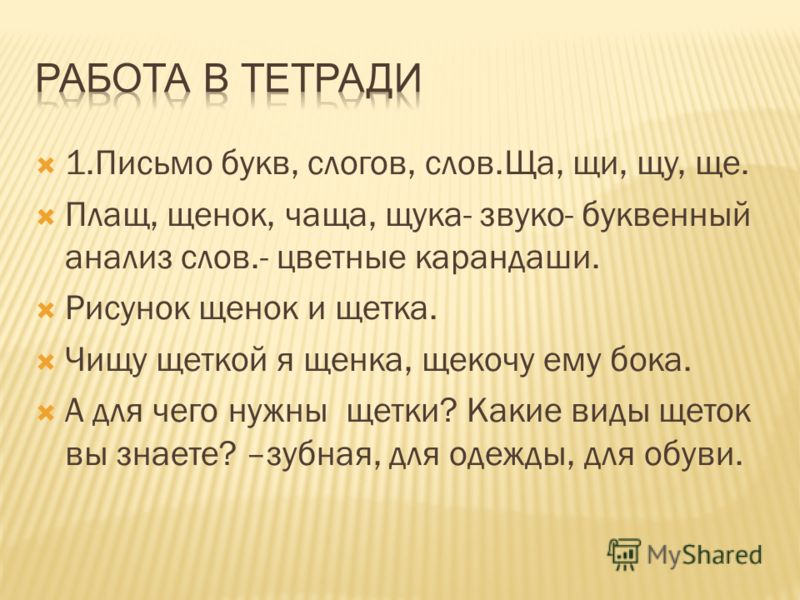 РАБОТА В ТЕТРАДИ

1.Письмо букв, слогов, слов.Ща, щи, щу, ще.

Плащ, щенок, чаща, щука- звуко- буквенный анализ слов.- цветные карандаши.

Рисунок щенок и щетка.

Чищу щеткой я щенка, щекочу ему бока.

А для чего нужны щетки? Какие виды щеток вы знаете? –зубная, для одежды, для обуви.

MyShared